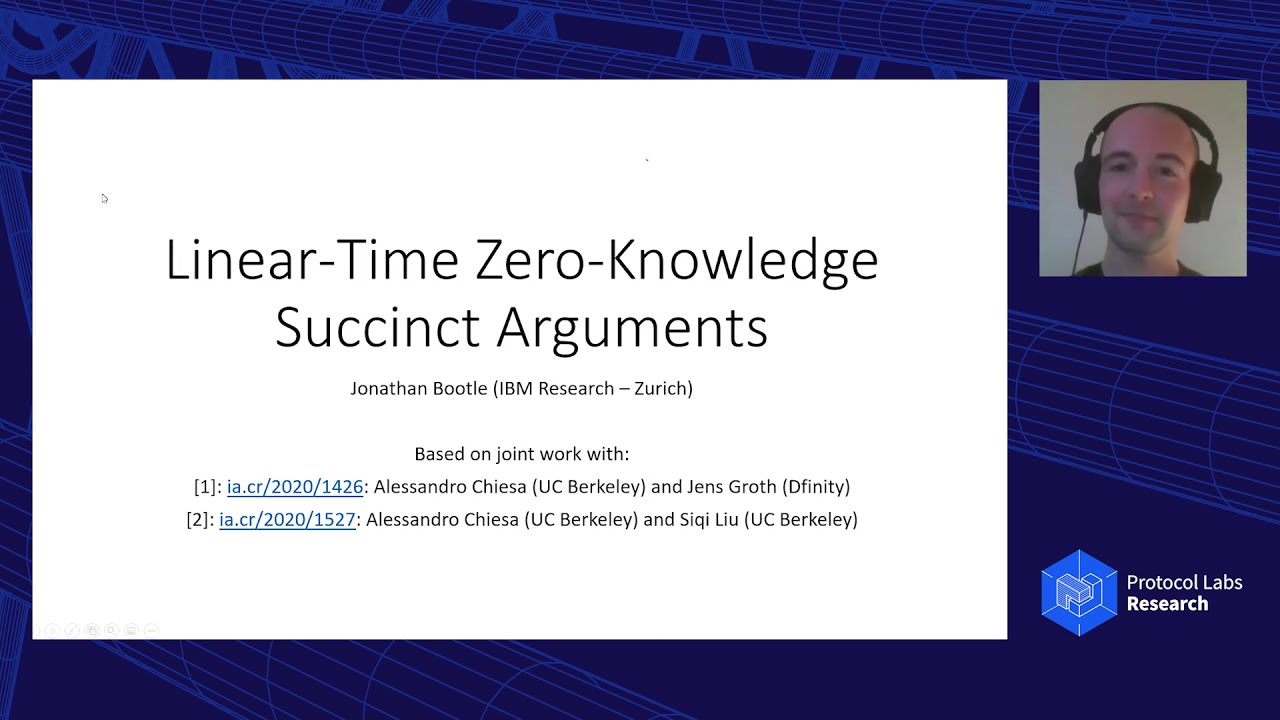 Linear-Time Zero-Knowledge Succinct Arguments

Jonathan Bootle (IBM Research – Zurich)

Based on joint work with:
[1]: ia.cr/2020/1426: Alessandro Chiesa (UC Berkeley) and Jens Groth (Dfinity)
[2]: ia.cr/2020/1527: Alessandro Chiesa (UC Berkeley) and Siqi Liu (UC Berkeley)

Protocol Labs
Research